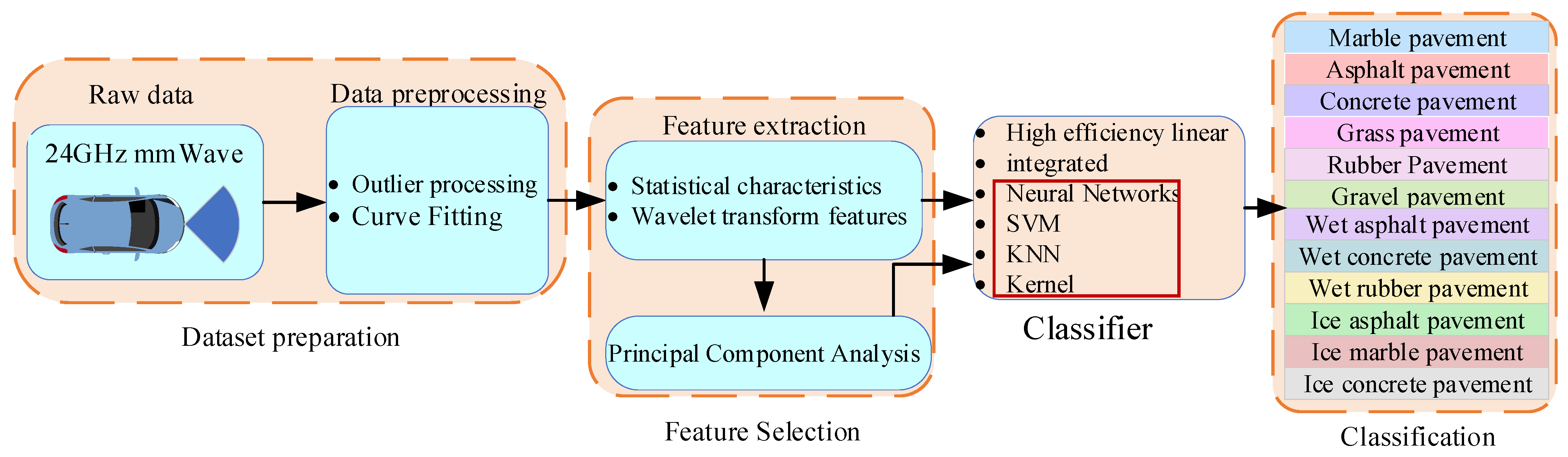 Raw data

24GHz mmWave

Data preprocessing

• Outlier processing
• Curve Fitting

Dataset preparation

Feature extraction

• Statistical characteristics
• Wavelet transform features

Principal Component Analysis

Feature Selection

• High efficiency linear
• integrated
• Neural Networks
• SVM
• KNN
• Kernel

Classifier

Marble pavement
Asphalt pavement
Concrete pavement
Grass pavement
Rubber Pavement
Gravel pavement
Wet asphalt pavement
Wet concrete pavement
Wet rubber pavement
Ice asphalt pavement
Ice marble pavement
Ice concrete pavement

Classification